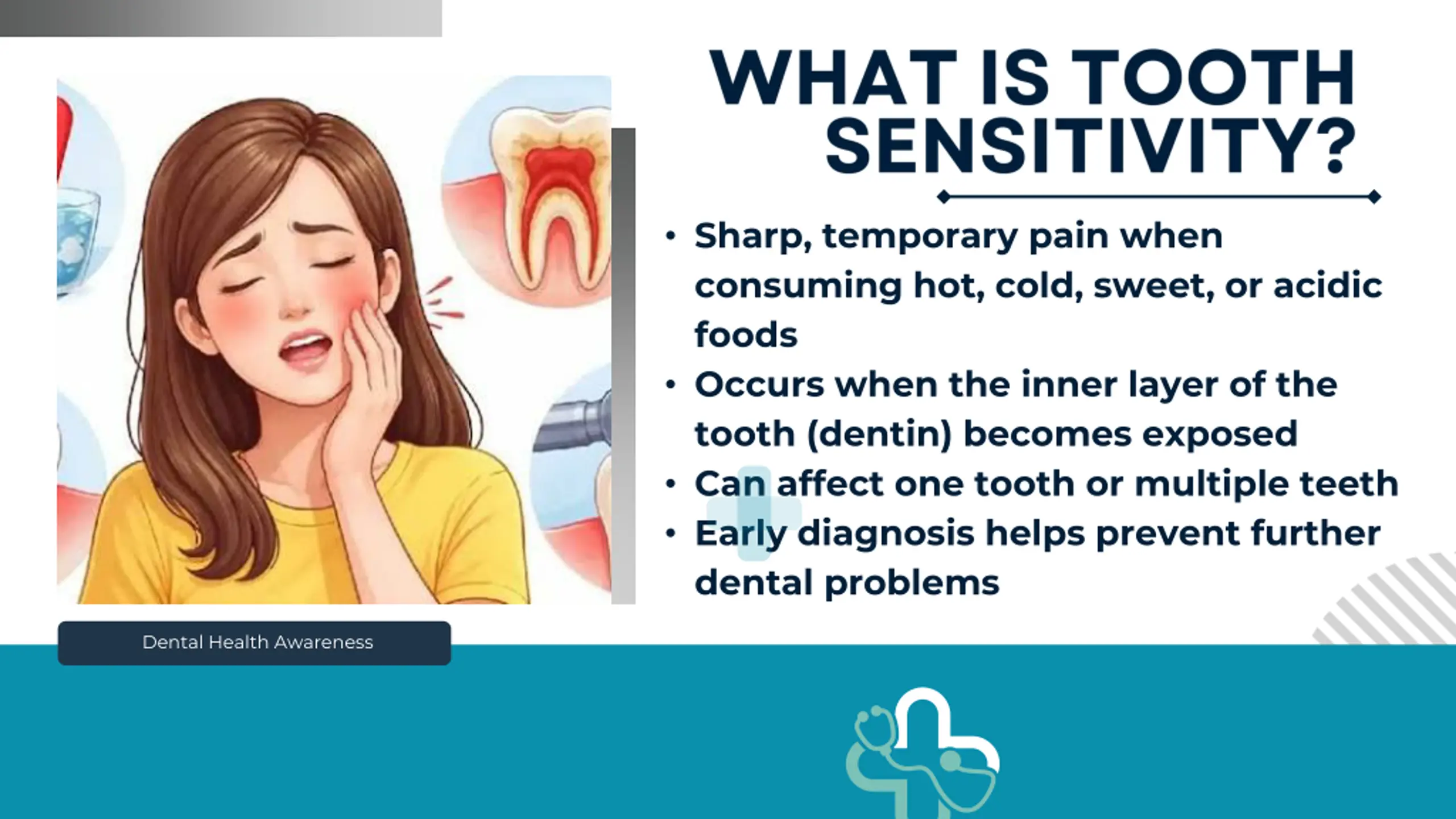 WHAT IS TOOTH SENSITIVITY?

• Sharp, temporary pain when consuming hot, cold, sweet, or acidic foods
• Occurs when the inner layer of the tooth (dentin) becomes exposed
• Can affect one tooth or multiple teeth
• Early diagnosis helps prevent further dental problems

Dental Health Awareness